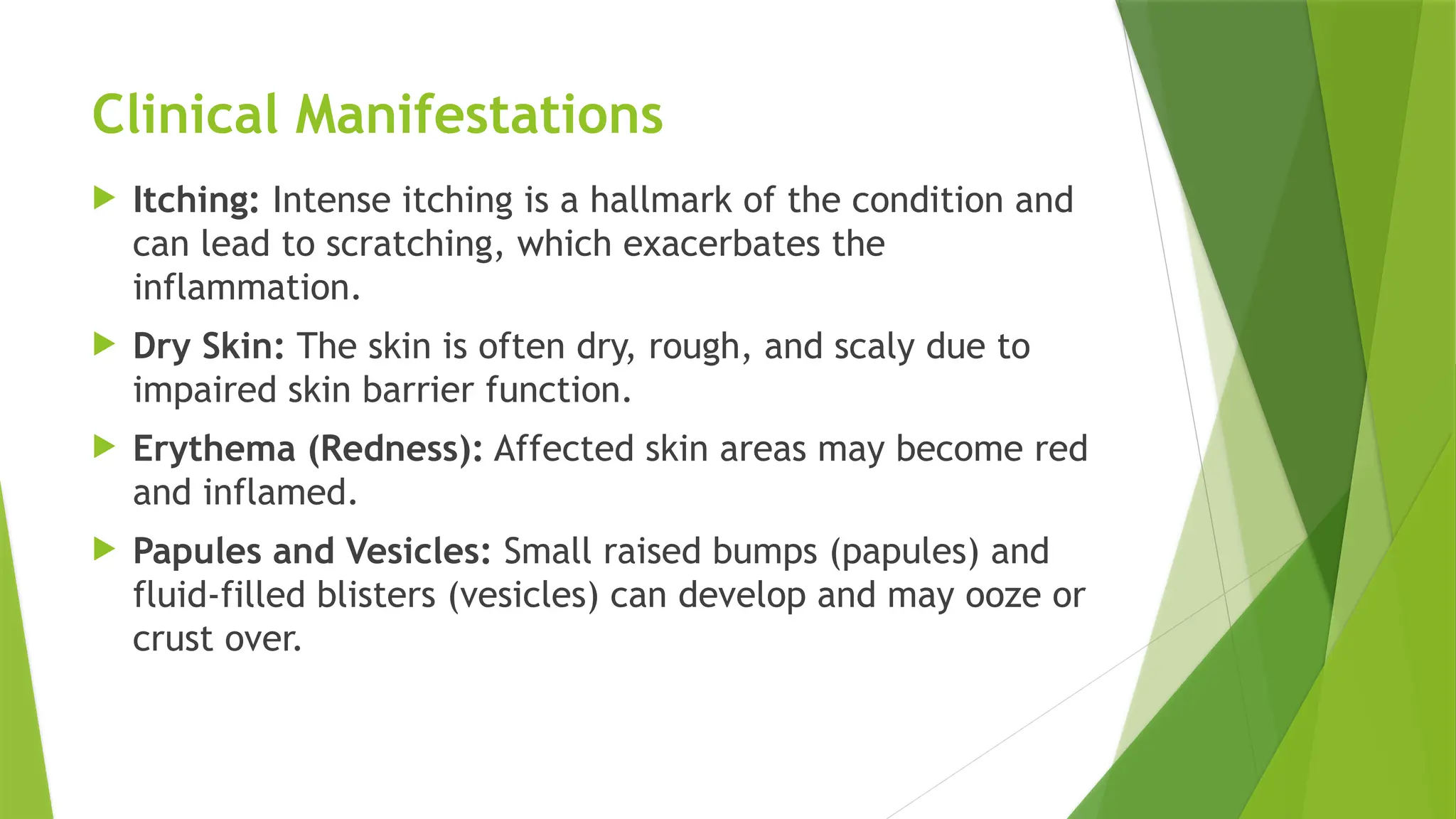 Clinical Manifestations

Itching: Intense itching is a hallmark of the condition and can lead to scratching, which exacerbates the inflammation.

Dry Skin: The skin is often dry, rough, and scaly due to impaired skin barrier function.

Erythema (Redness): Affected skin areas may become red and inflamed.

Papules and Vesicles: Small raised bumps (papules) and fluid-filled blisters (vesicles) can develop and may ooze or crust over.